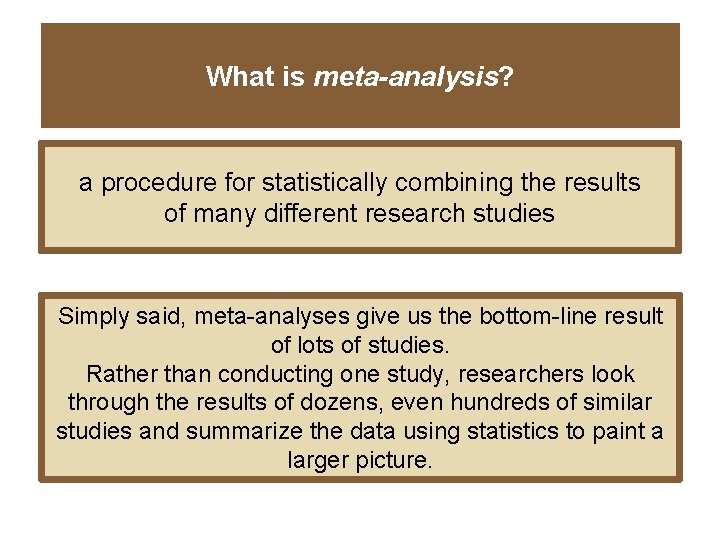 What is meta-analysis?

a procedure for statistically combining the results of many different research studies

Simply said, meta-analyses give us the bottom-line result of lots of studies.
Rather than conducting one study, researchers look through the results of dozens, even hundreds of similar studies and summarize the data using statistics to paint a larger picture.